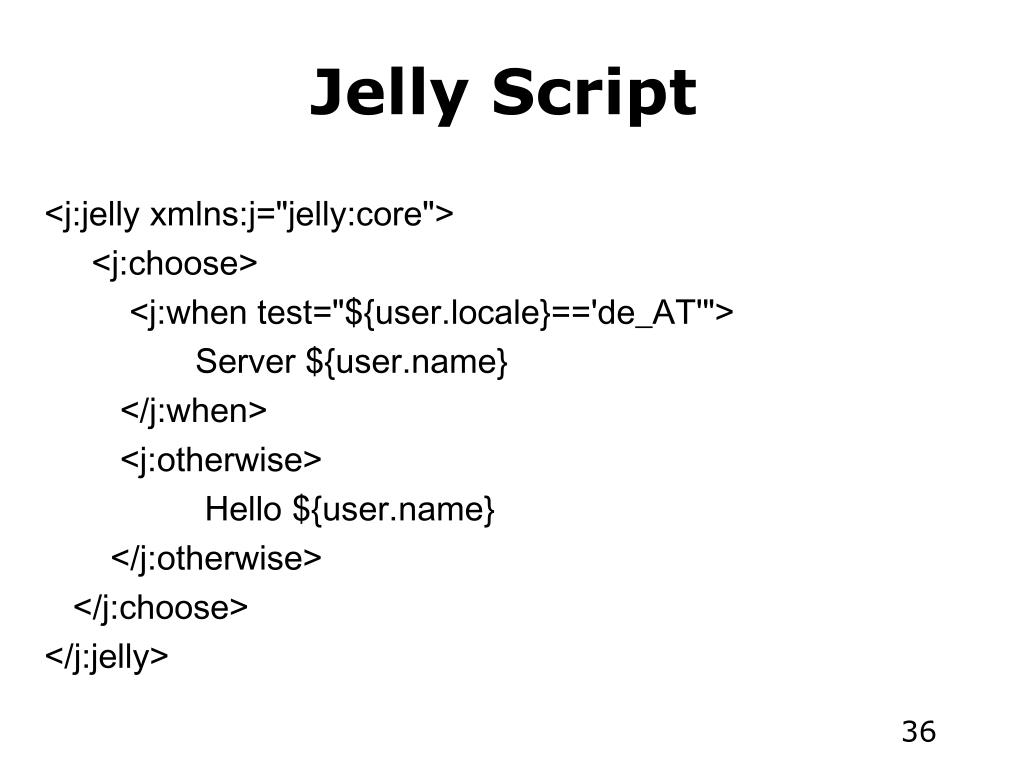 Jelly Script

<j:jelly xmlns:j="jelly:core">
<j:choose>
<j:when test="${user.locale}=='de_AT'">
Server ${user.name}
</j:when>
<j:otherwise>
Hello ${user.name}
</j:otherwise>
</j:choose>
</j:jelly>

36